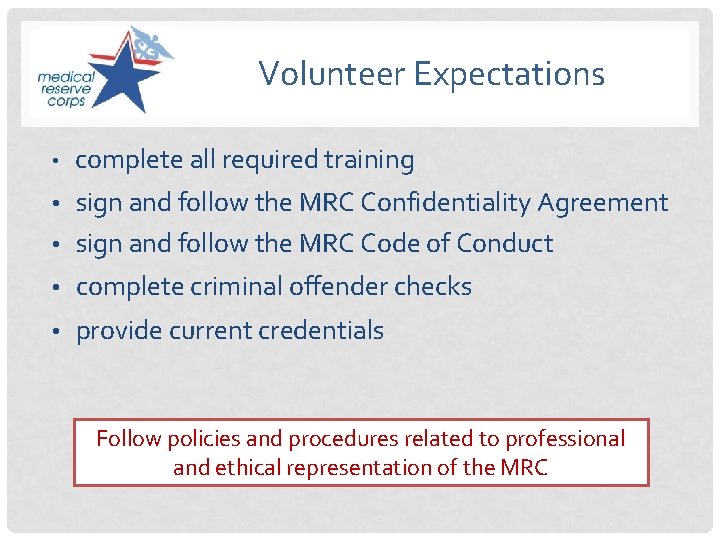 medical reserve corps

Volunteer Expectations

• complete all required training
• sign and follow the MRC Confidentiality Agreement
• sign and follow the MRC Code of Conduct
• complete criminal offender checks
• provide current credentials

Follow policies and procedures related to professional and ethical representation of the MRC